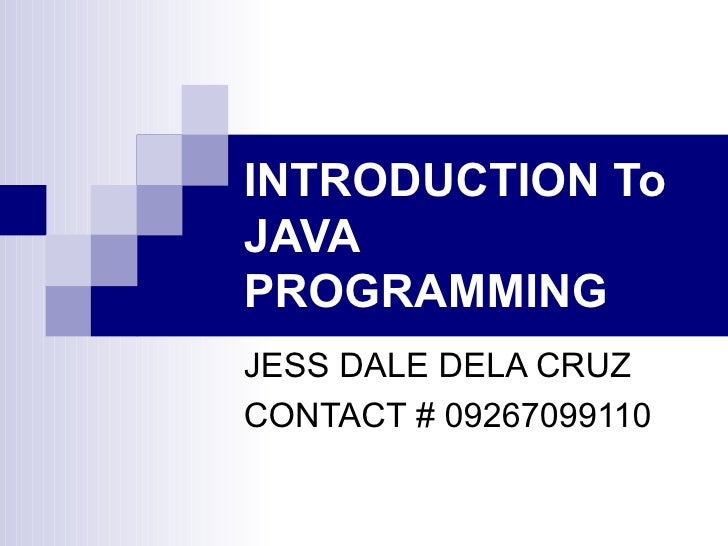 INTRODUCTION To JAVA PROGRAMMING

JESS DALE DELA CRUZ

CONTACT # 09267099110